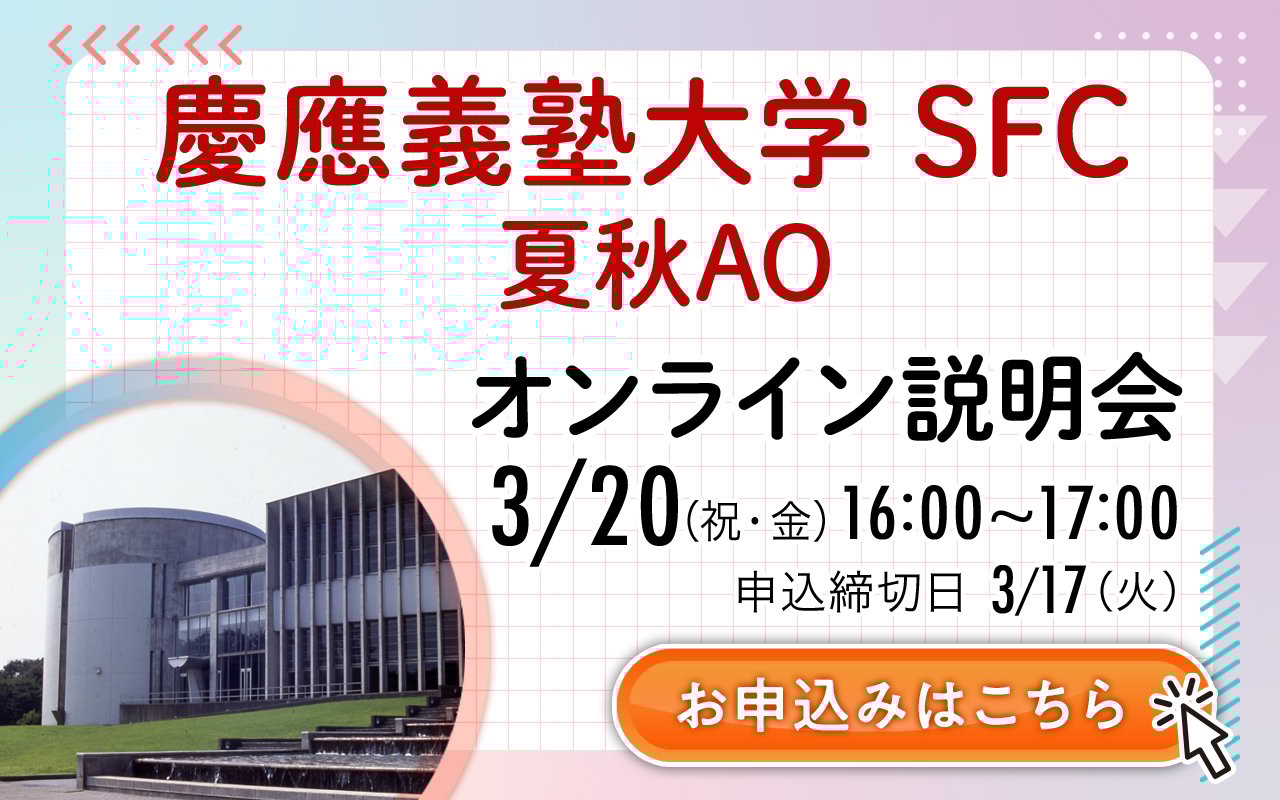 慶應義塾大学 SFC
夏秋AO

オンライン説明会
3/20(祝・金) 16:00～17:00
申込締切日 3/17(火)

お申込みはこちら